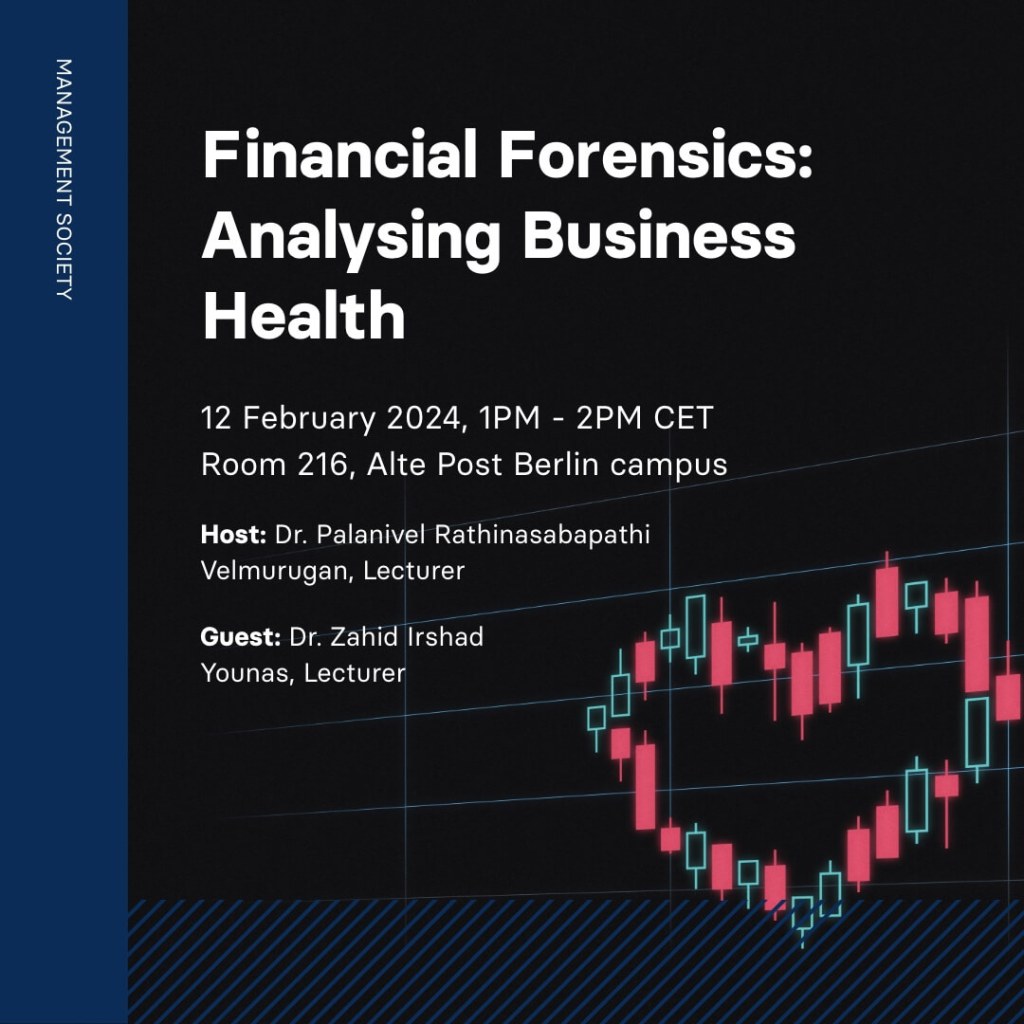 MANAGEMENT SOCIETY

Financial Forensics: Analysing Business Health

12 February 2024, 1PM - 2PM CET
Room 216, Alte Post Berlin campus

Host: Dr. Palanivel Rathinasabapathi Velmurugan, Lecturer

Guest: Dr. Zahid Irshad Younas, Lecturer